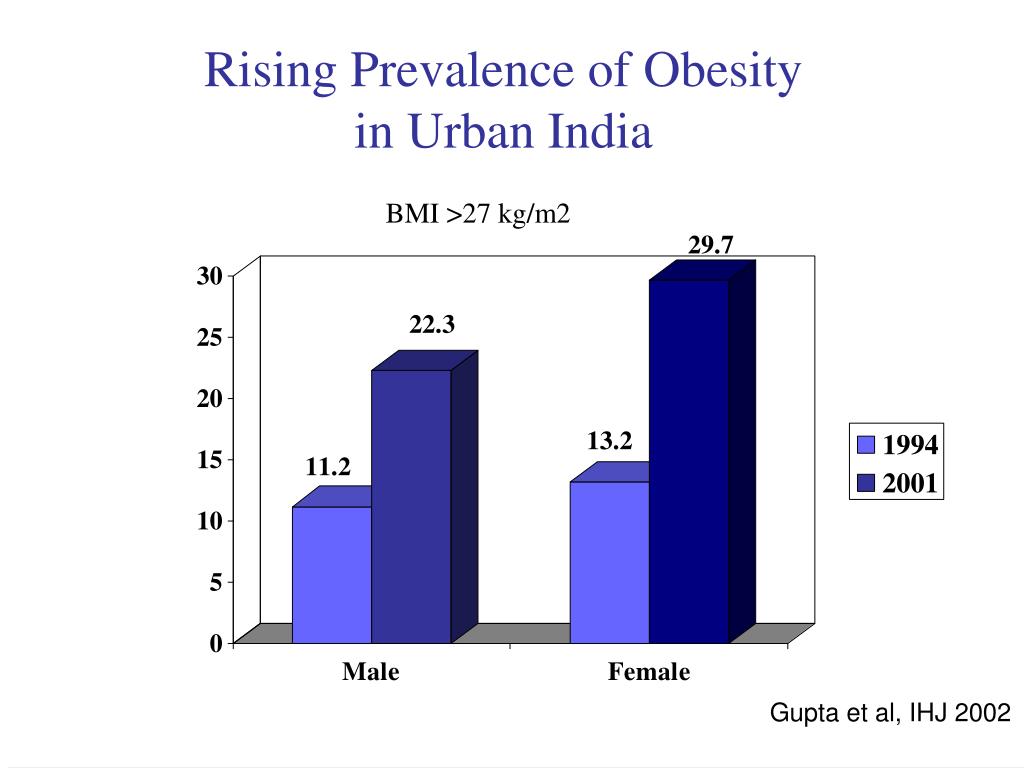 Rising Prevalence of Obesity in Urban India

BMI >27 kg/m2

30
25
20
15
10
5
0

11.2
22.3
13.2
29.7

Male
Female

1994
2001

Gupta et al, IHJ 2002